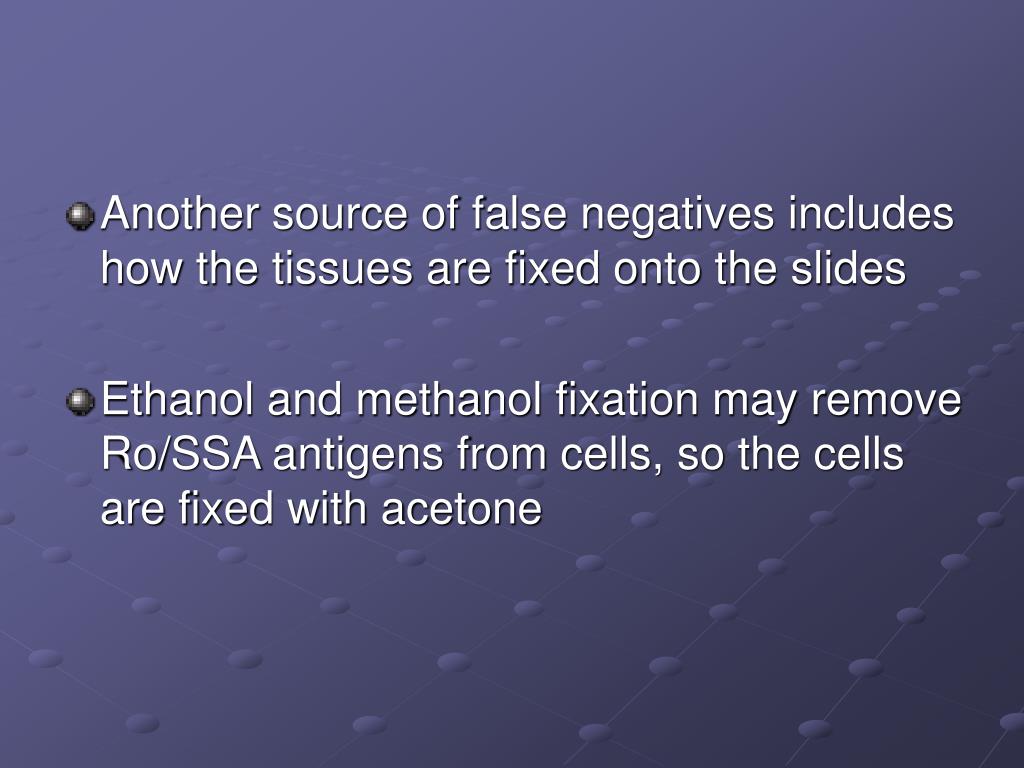 Another source of false negatives includes how the tissues are fixed onto the slides

Ethanol and methanol fixation may remove Ro/SSA antigens from cells, so the cells are fixed with acetone